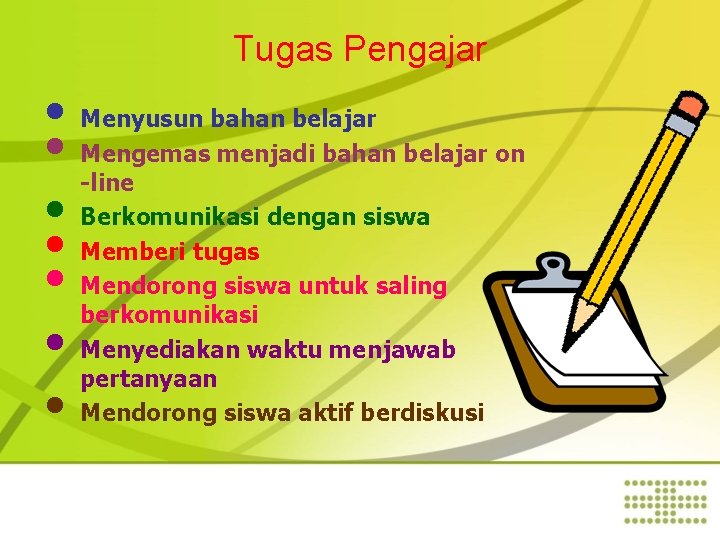 Tugas Pengajar

- Menyusun bahan belajar
- Mengemas menjadi bahan belajar on -line
- Berkomunikasi dengan siswa
- Memberi tugas
- Mendorong siswa untuk saling berkomunikasi
- Menyediakan waktu menjawab pertanyaan
- Mendorong siswa aktif berdiskusi